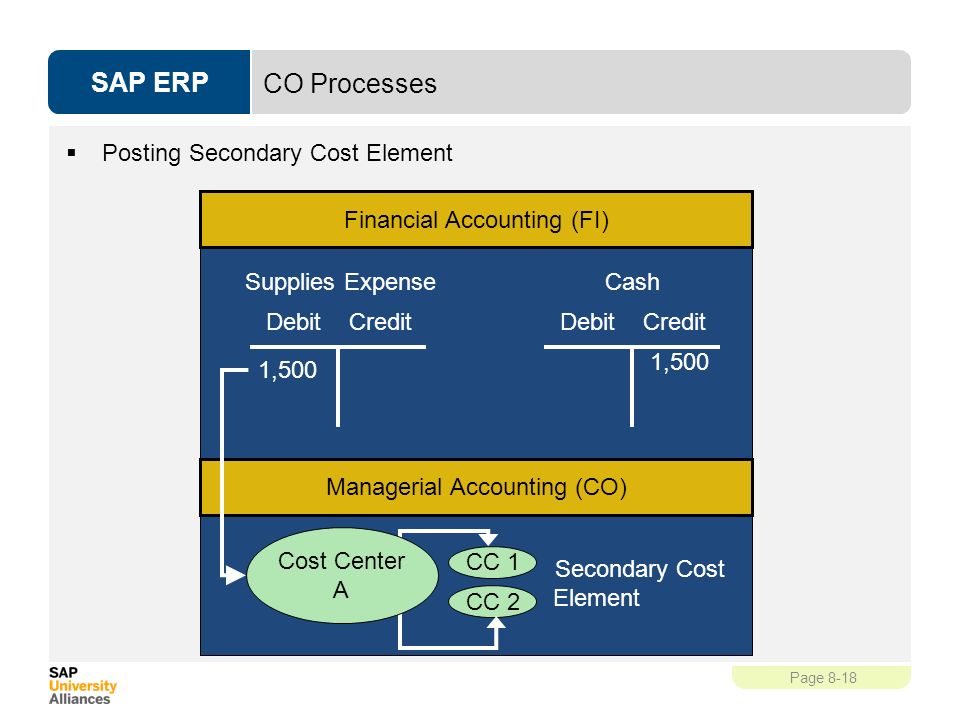 SAP ERP

CO Processes

▪ Posting Secondary Cost Element

Financial Accounting (FI)

Supplies Expense

Debit Credit

1,500

Cash

Debit Credit

1,500

Managerial Accounting (CO)

Cost Center A

CC 1

CC 2

Secondary Cost Element

SAP University Alliances

Page 8-18